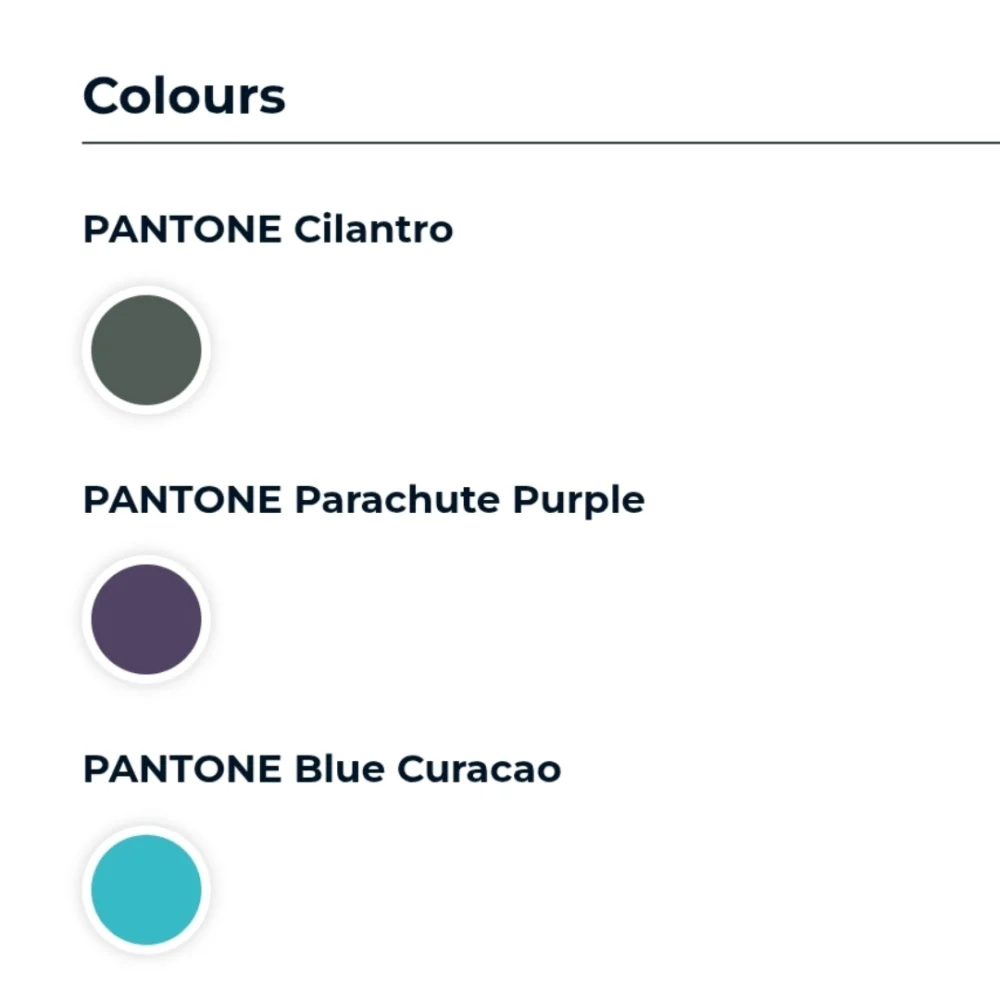 Colours

PANTONE Cilantro

PANTONE Parachute Purple

PANTONE Blue Curacao